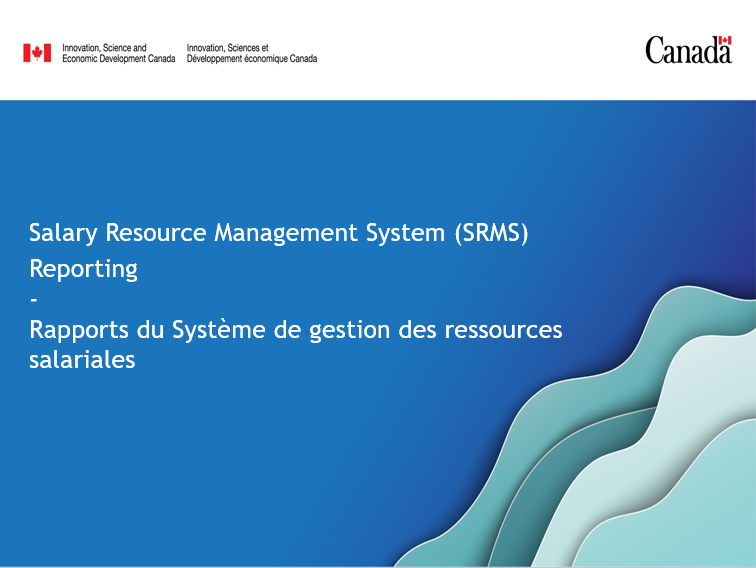 Innovation, Science and Economic Development Canada

Innovation, Sciences et Développement économique Canada

Canada

Salary Resource Management System (SRMS)
Reporting
-
Rapports du Système de gestion des ressources salariales